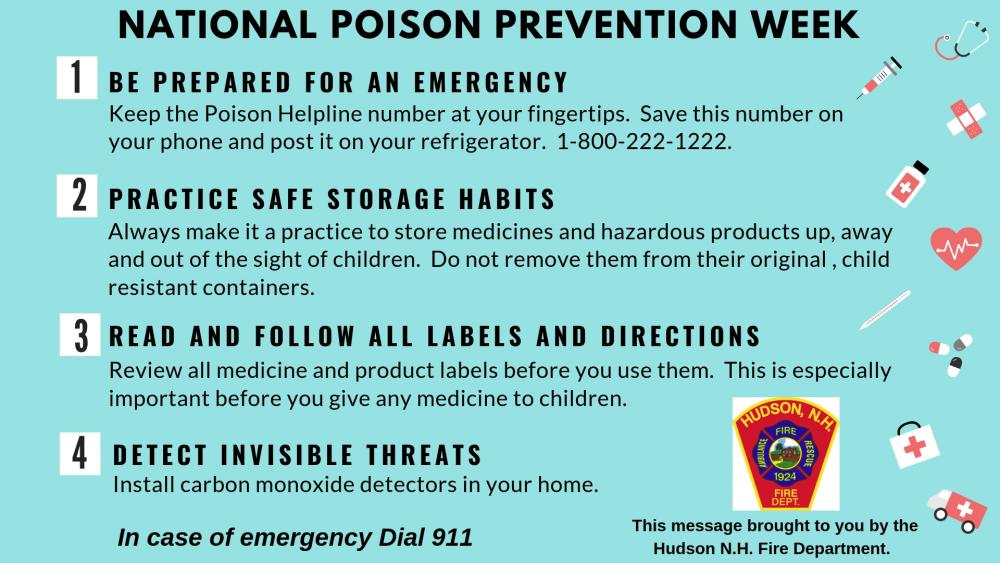 NATIONAL POISON PREVENTION WEEK

1 BE PREPARED FOR AN EMERGENCY
Keep the Poison Helpline number at your fingertips. Save this number on your phone and post it on your refrigerator. 1-800-222-1222.

2 PRACTICE SAFE STORAGE HABITS
Always make it a practice to store medicines and hazardous products up, away and out of the sight of children. Do not remove them from their original , child resistant containers.

3 READ AND FOLLOW ALL LABELS AND DIRECTIONS
Review all medicine and product labels before you use them. This is especially important before you give any medicine to children.

4 DETECT INVISIBLE THREATS
Install carbon monoxide detectors in your home.

In case of emergency Dial 911

HUDSON, N.H.
FIRE
AMBULANCE
RESCUE
1924
FIRE DEPT.

This message brought to you by the Hudson N.H. Fire Department.